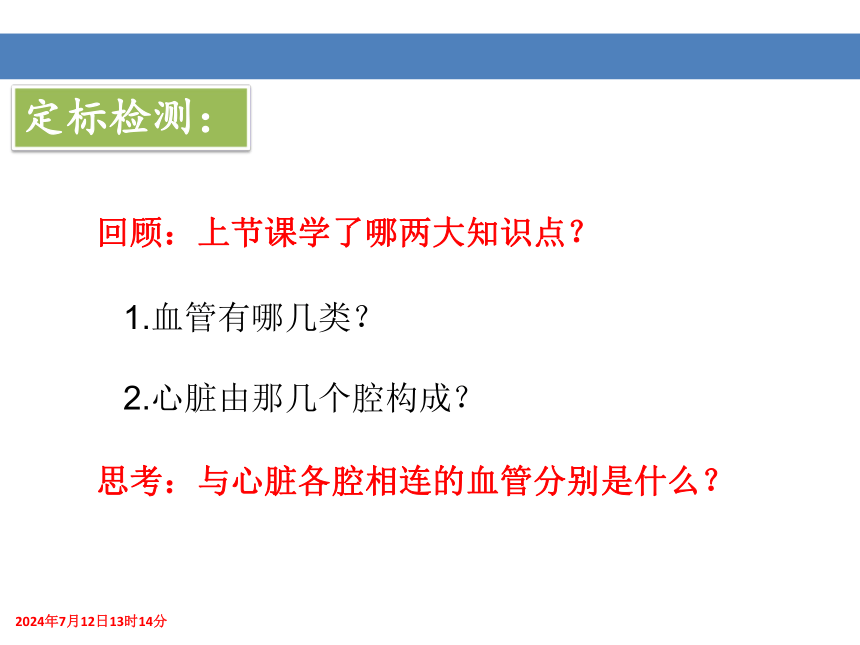 定标检测：

回顾：上节课学了哪两大知识点？

1.血管有哪几类？

2.心脏由那几个腔构成？

思考：与心脏各腔相连的血管分别是什么？

2024年7月12日13时14分